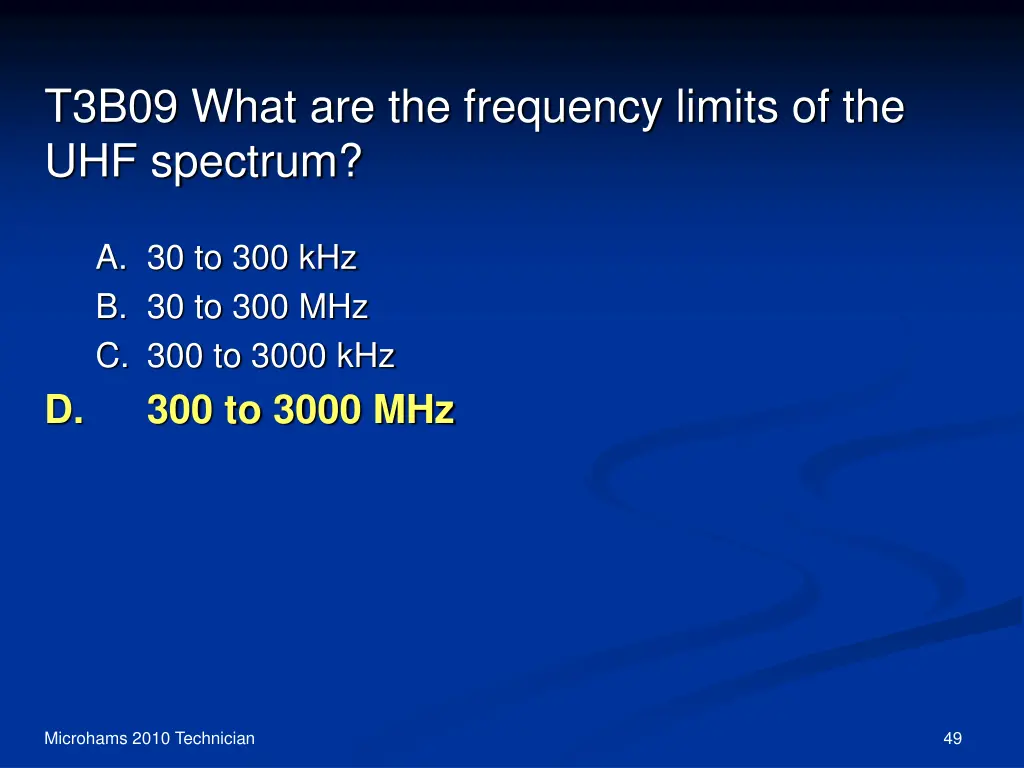 T3B09 What are the frequency limits of the UHF spectrum?

A. 30 to 300 kHz
B. 30 to 300 MHz
C. 300 to 3000 kHz
D. 300 to 3000 MHz

Microhams 2010 Technician

49